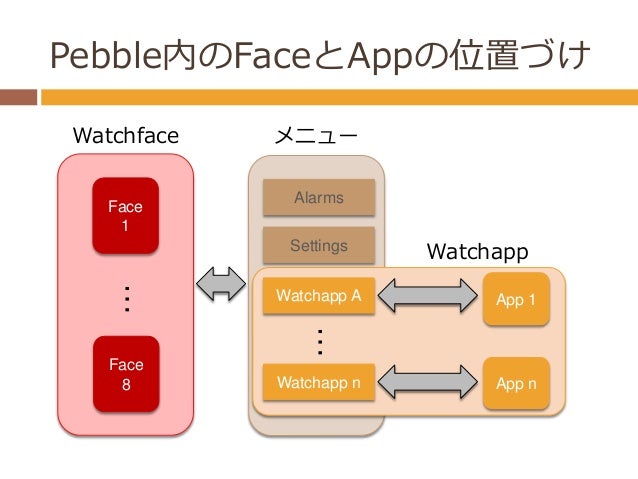 Pebble内のFaceとAppの位置づけ

Watchface

Face 1

⋮

Face 8

メニュー

Alarms

Settings

Watchapp

Watchapp A

App 1

⋮

Watchapp n

App n